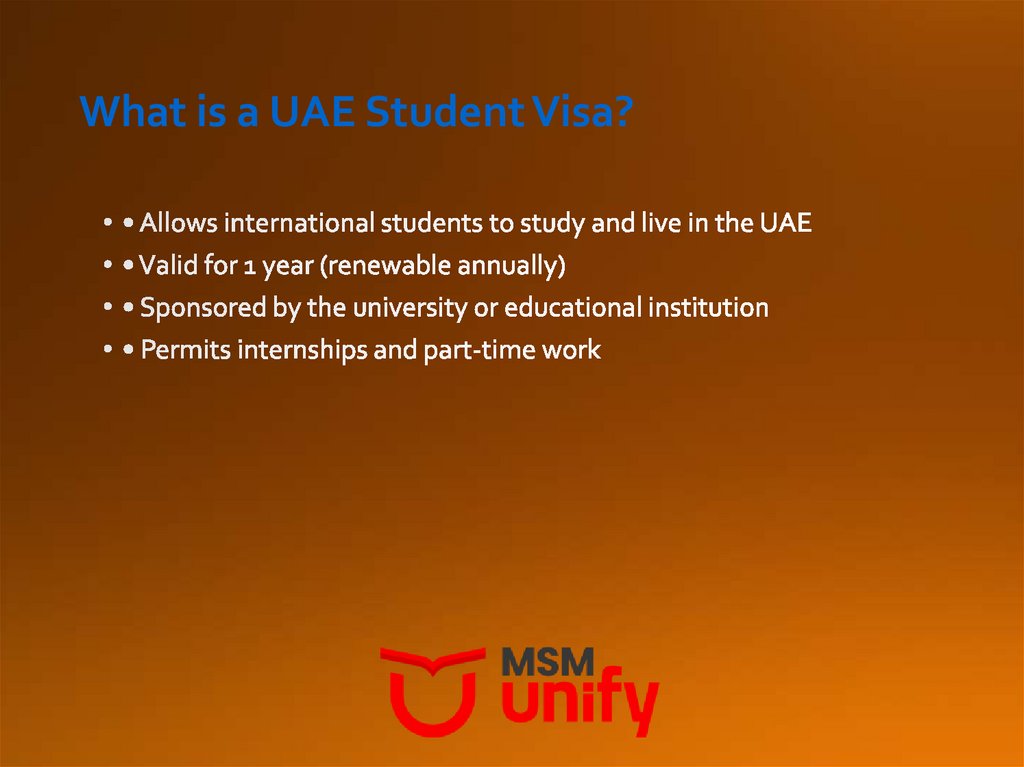 What is a UAE Student Visa?

• • Allows international students to study and live in the UAE
• • Valid for 1 year (renewable annually)
• • Sponsored by the university or educational institution
• • Permits internships and part-time work

MSM
unify